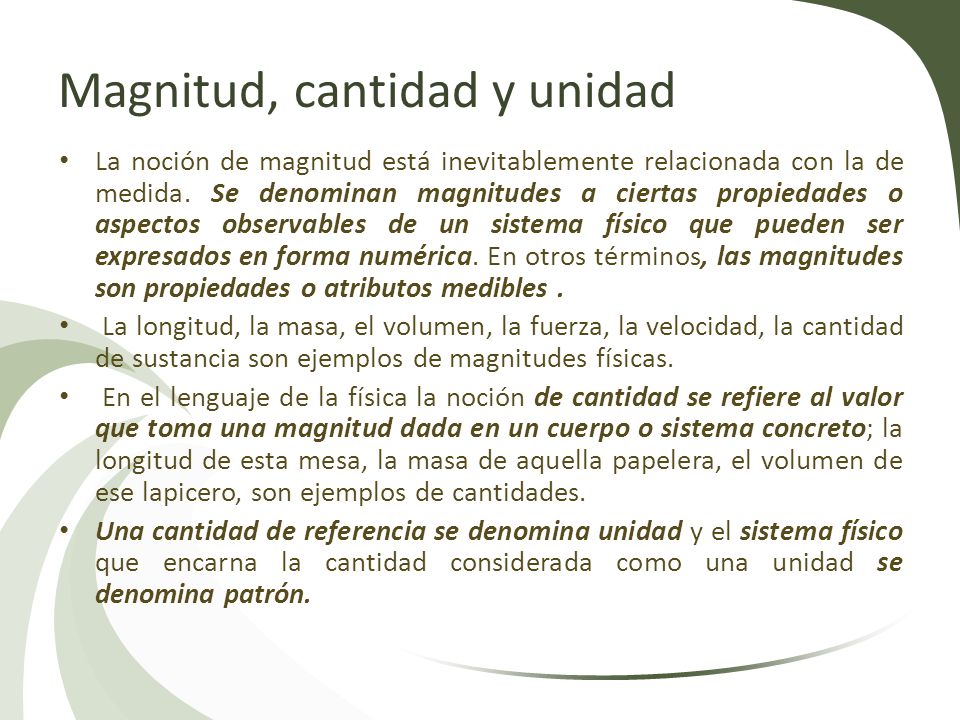 Magnitud, cantidad y unidad

• La noción de magnitud está inevitablemente relacionada con la de medida. Se denominan magnitudes a ciertas propiedades o aspectos observables de un sistema físico que pueden ser expresados en forma numérica. En otros términos, las magnitudes son propiedades o atributos medibles .

• La longitud, la masa, el volumen, la fuerza, la velocidad, la cantidad de sustancia son ejemplos de magnitudes físicas.

• En el lenguaje de la física la noción de cantidad se refiere al valor que toma una magnitud dada en un cuerpo o sistema concreto; la longitud de esta mesa, la masa de aquella papelera, el volumen de ese lapicero, son ejemplos de cantidades.

• Una cantidad de referencia se denomina unidad y el sistema físico que encarna la cantidad considerada como una unidad se denomina patrón.